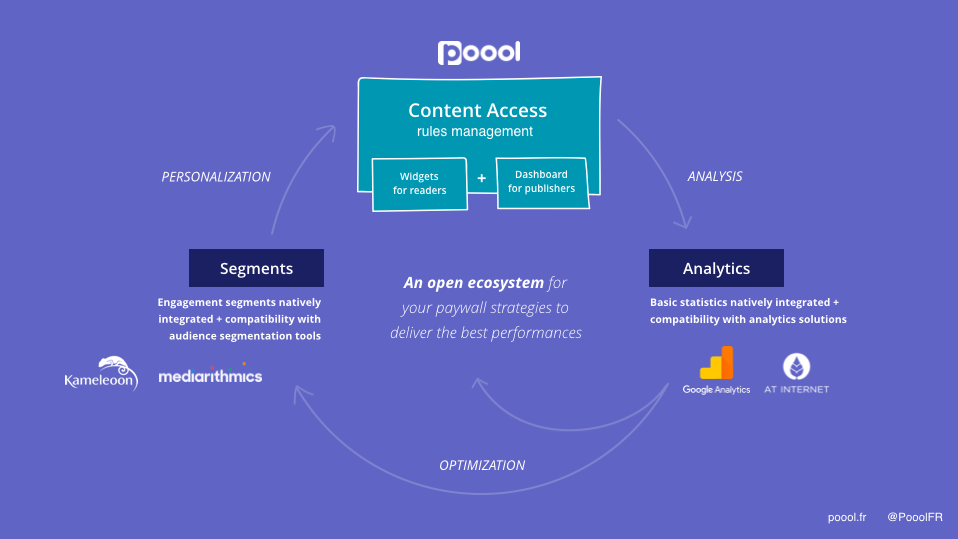 poool

Content Access
rules management

Widgets for readers + Dashboard for publishers

PERSONALIZATION

ANALYSIS

Segments

Engagement segments natively integrated + compatibility with audience segmentation tools

Kameleoon mediarithmics

An open ecosystem for your paywall strategies to deliver the best performances

Analytics

Basic statistics natively integrated + compatibility with analytics solutions

Google Analytics AT INTERNET

OPTIMIZATION

poool.fr @PooolFR